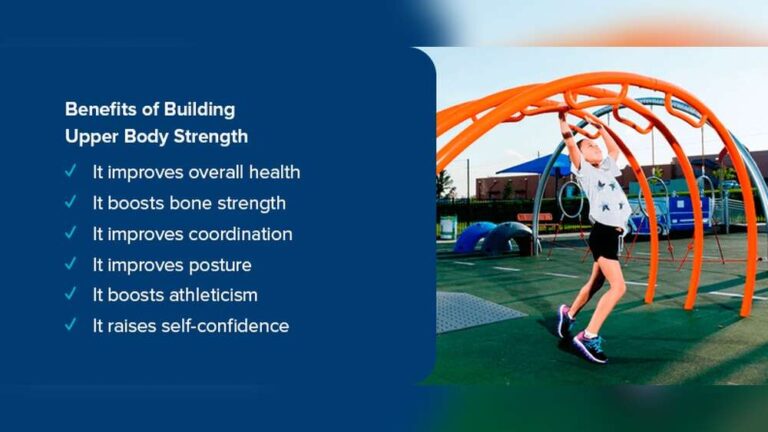 Benefits of Building Upper Body Strength

✓ It improves overall health
✓ It boosts bone strength
✓ It improves coordination
✓ It improves posture
✓ It boosts athleticism
✓ It raises self-confidence